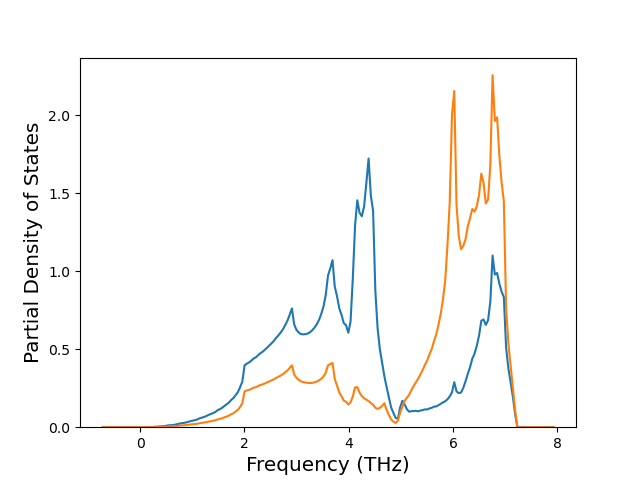 Partial Density of States

2.0
1.5
1.0
0.5
0.0

0
2
4
6
8

Frequency (THz)